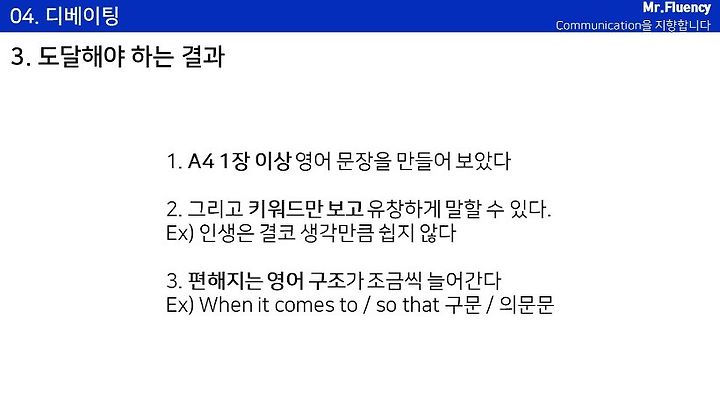 04. 디베이팅

Mr.Fluency
Communication을 지향합니다

3. 도달해야 하는 결과

1. A4 1장 이상 영어 문장을 만들어 보았다

2. 그리고 키워드만 보고 유창하게 말할 수 있다.
Ex) 인생은 결코 생각만큼 쉽지 않다

3. 편해지는 영어 구조가 조금씩 늘어간다
Ex) When it comes to / so that 구문 / 의문문